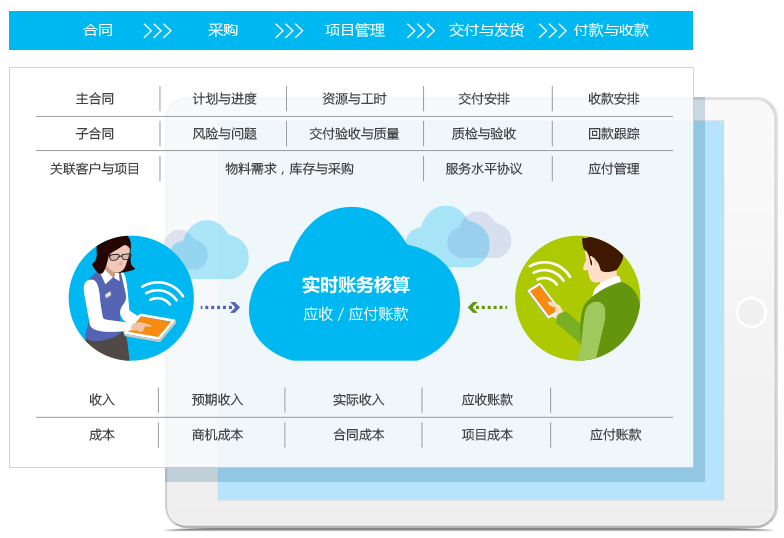 合同 >>> 采购 >>> 项目管理 >>> 交付与发货 >>> 付款与收款

| 主合同 | 计划与进度 | 资源与工时 | 交付安排 | 收款安排 |
|---|---|---|---|---|
| 子合同 | 风险与问题 | 交付验收与质量 | 质检与验收 | 回款跟踪 |
| 关联客户与项目 | 物料需求，库存与采购 | | 服务水平协议 | 应付管理 |

实时账务核算
应收 / 应付账款

| 收入 | 预期收入 | 实际收入 | 应收账款 | |
|---|---|---|---|---|
| 成本 | 商机成本 | 合同成本 | 项目成本 | 应付账款 |